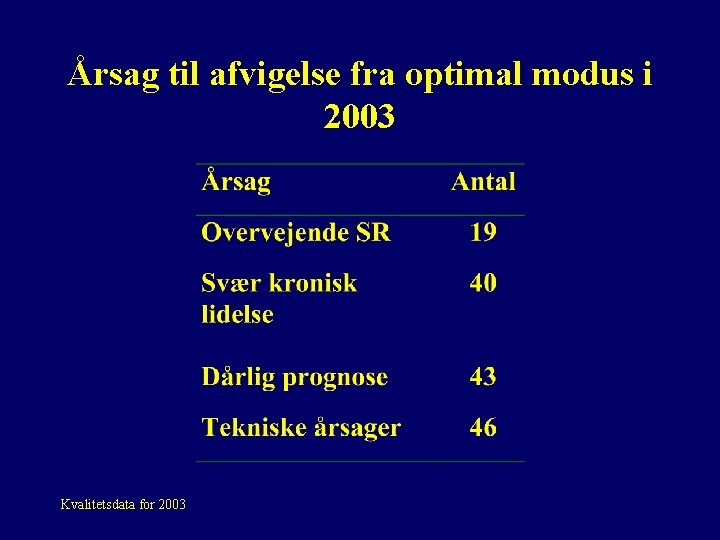 Årsag til afvigelse fra optimal modus i 2003

| Årsag | Antal |
|---|---|
| Overvejende SR | 19 |
| Svær kronisk lidelse | 40 |
| Dårlig prognose | 43 |
| Tekniske årsager | 46 |

Kvalitetsdata for 2003